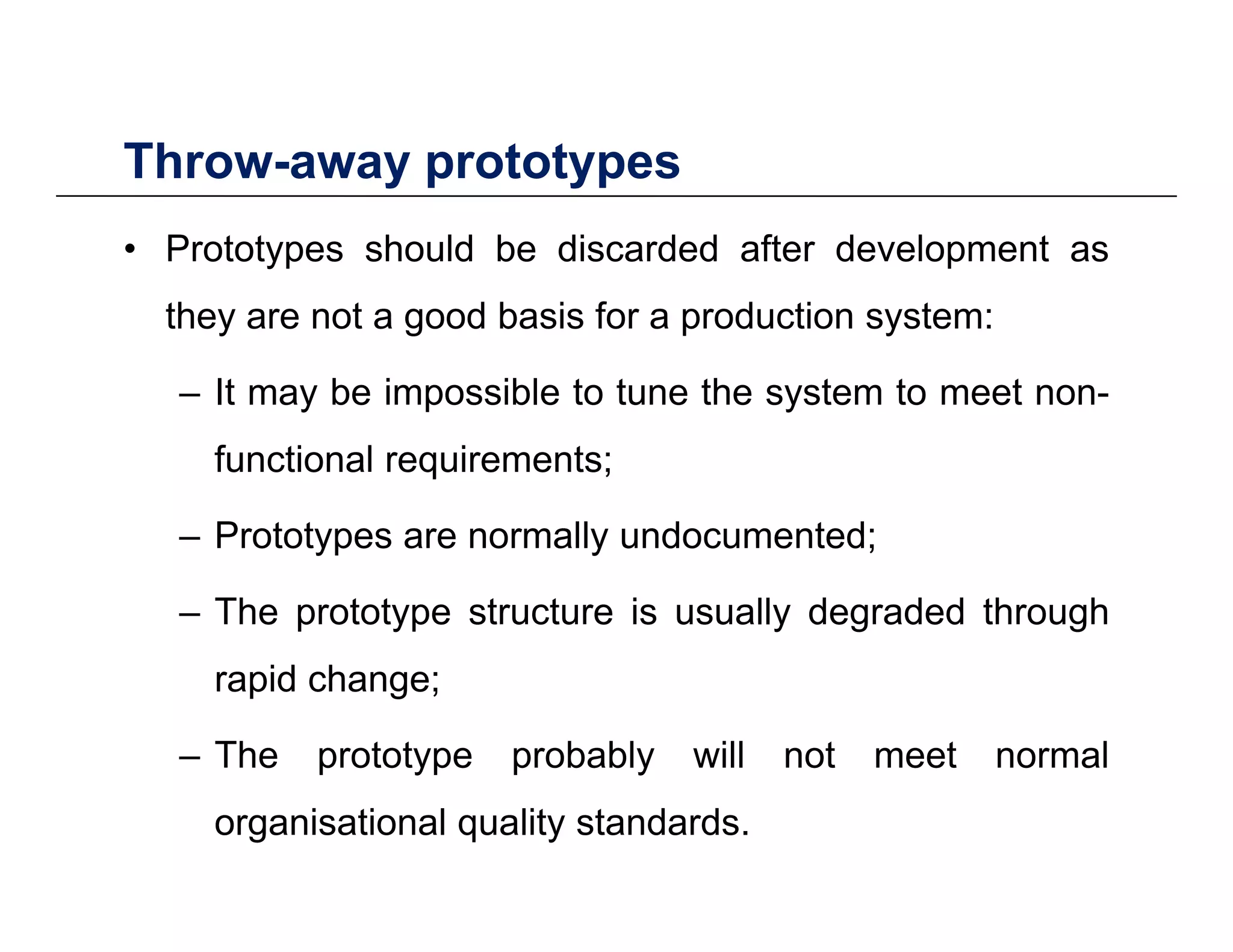 Throw-away prototypes

• Prototypes should be discarded after development as they are not a good basis for a production system:

– It may be impossible to tune the system to meet non-functional requirements;

– Prototypes are normally undocumented;

– The prototype structure is usually degraded through rapid change;

– The prototype probably will not meet normal organisational quality standards.